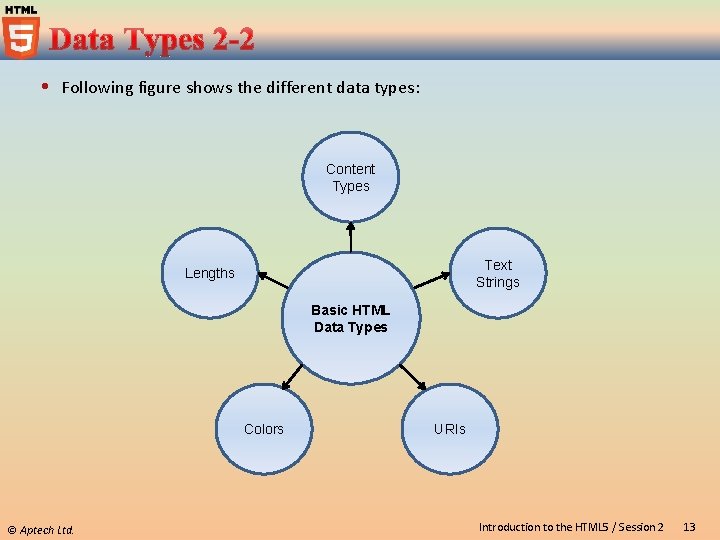 HTML 5

Data Types 2-2

• Following figure shows the different data types:

Content Types

Lengths

Text Strings

Basic HTML Data Types

Colors

URIs

© Aptech Ltd.

Introduction to the HTML5 / Session 2

13